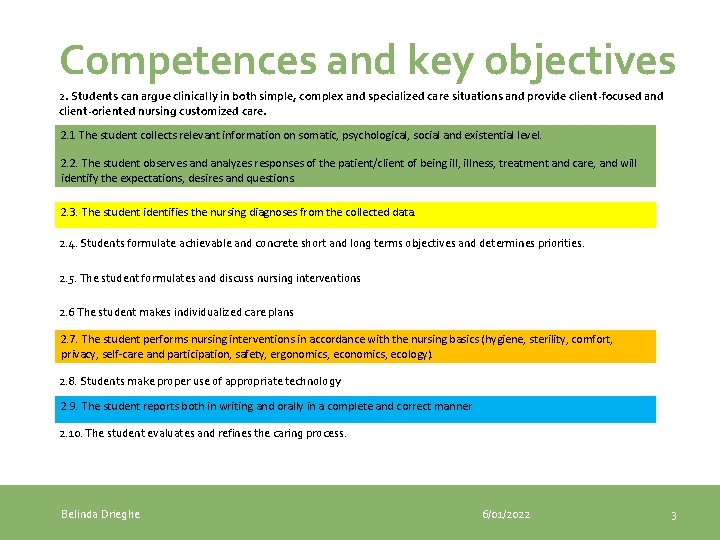 Competences and key objectives

2. Students can argue clinically in both simple, complex and specialized care situations and provide client-focused and client-oriented nursing customized care.

2.1 The student collects relevant information on somatic, psychological, social and existential level.

2.2. The student observes and analyzes responses of the patient/client of being ill, illness, treatment and care, and will identify the expectations, desires and questions

2.3. The student identifies the nursing diagnoses from the collected data.

2.4. Students formulate achievable and concrete short and long terms objectives and determines priorities.

2.5. The student formulates and discuss nursing interventions

2.6 The student makes individualized care plans

2.7. The student performs nursing interventions in accordance with the nursing basics (hygiene, sterility, comfort, privacy, self-care and participation, safety, ergonomics, economics, ecology).

2.8. Students make proper use of appropriate technology

2.9. The student reports both in writing and orally in a complete and correct manner

2.10. The student evaluates and refines the caring process.

Belinda Drieghe

6/01/2022

3